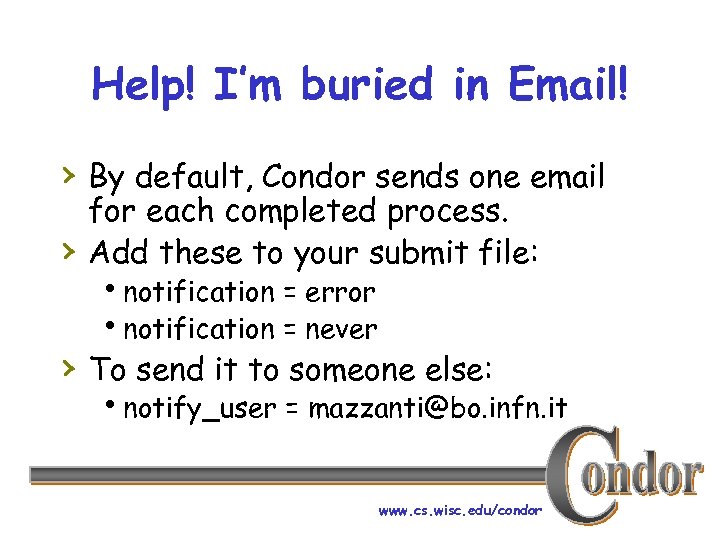 Help! I'm buried in Email!

› By default, Condor sends one email for each completed process.

› Add these to your submit file:

• notification = error

• notification = never

› To send it to someone else:

• notify_user = mazzanti@bo.infn.it

Condor

www.cs.wisc.edu/condor